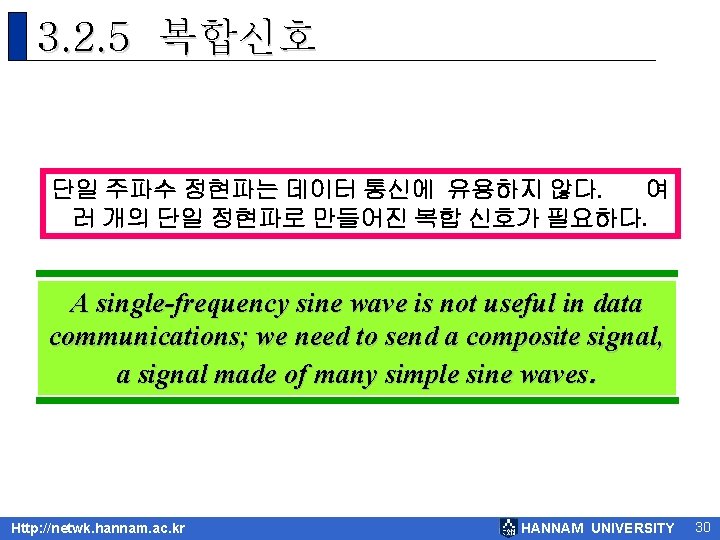 3.2.5 복합신호

단일 주파수 정현파는 데이터 통신에 유용하지 않다. 여러 개의 단일 정현파로 만들어진 복합 신호가 필요하다.

A single-frequency sine wave is not useful in data communications; we need to send a composite signal, a signal made of many simple sine waves.

Http://netwk.hannam.ac.kr

HANNAM UNIVERSITY

30